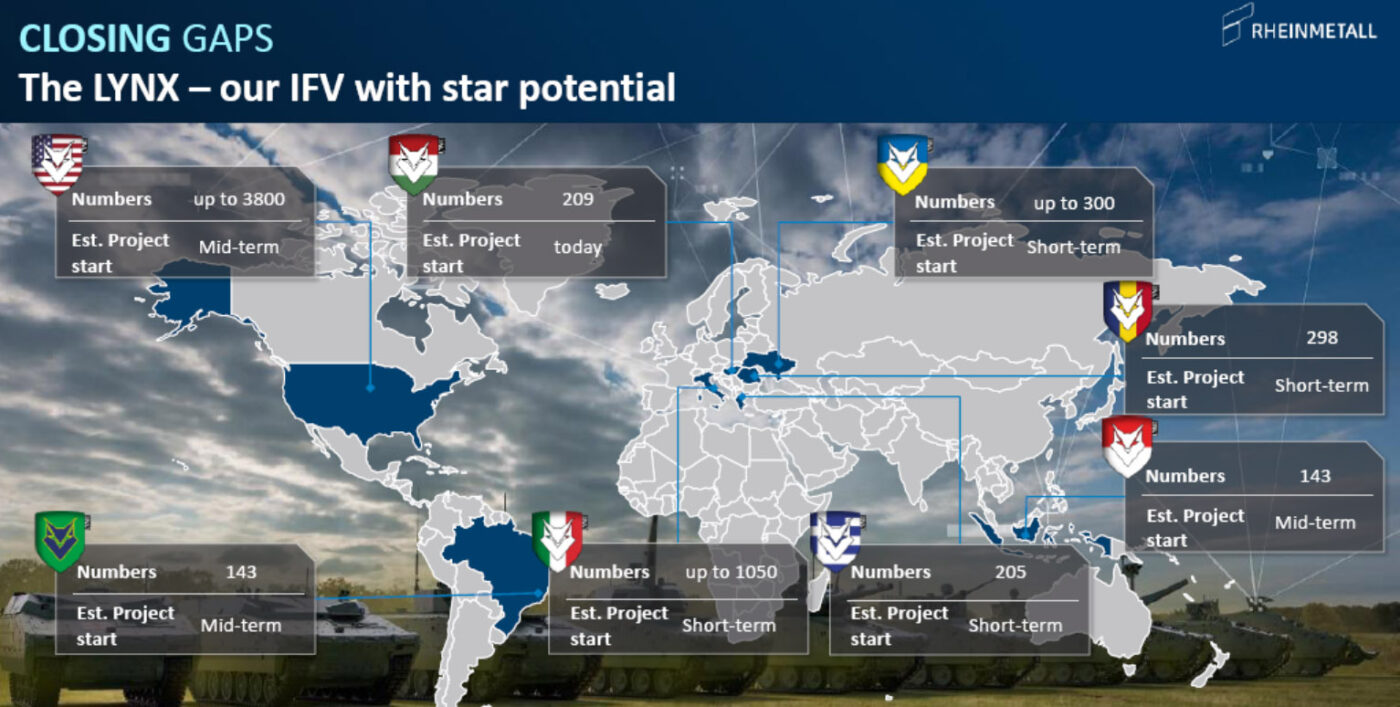 CLOSING GAPS
The LYNX – our IFV with star potential

RHEINMETALL

Numbers up to 3800
Est. Project start Mid-term

Numbers 209
Est. Project start today

Numbers up to 300
Est. Project start Short-term

Numbers 298
Est. Project start Short-term

Numbers 143
Est. Project start Mid-term

Numbers 143
Est. Project start Mid-term

Numbers up to 1050
Est. Project start Short-term

Numbers 205
Est. Project start Short-term